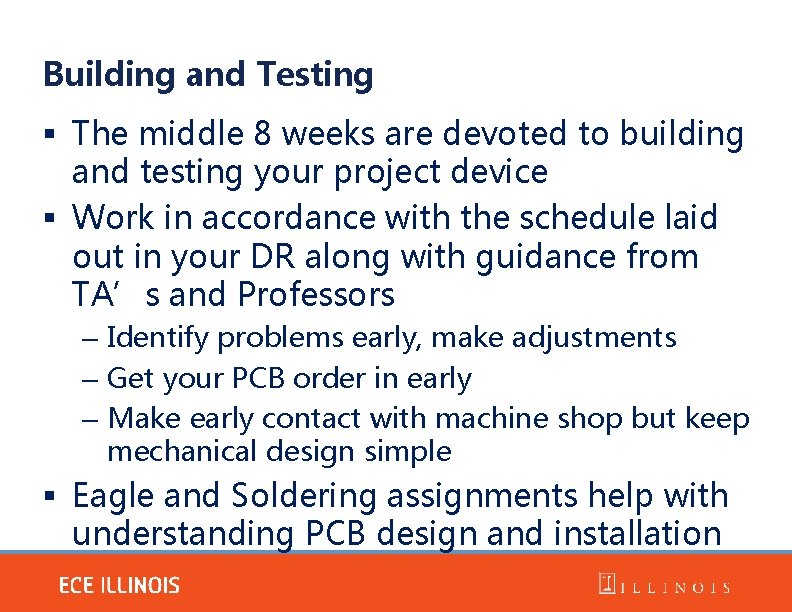 Building and Testing

▪ The middle 8 weeks are devoted to building and testing your project device

▪ Work in accordance with the schedule laid out in your DR along with guidance from TA’ s and Professors

– Identify problems early, make adjustments

– Get your PCB order in early

– Make early contact with machine shop but keep mechanical design simple

▪ Eagle and Soldering assignments help with understanding PCB design and installation

ECE ILLINOIS

ILLINOIS